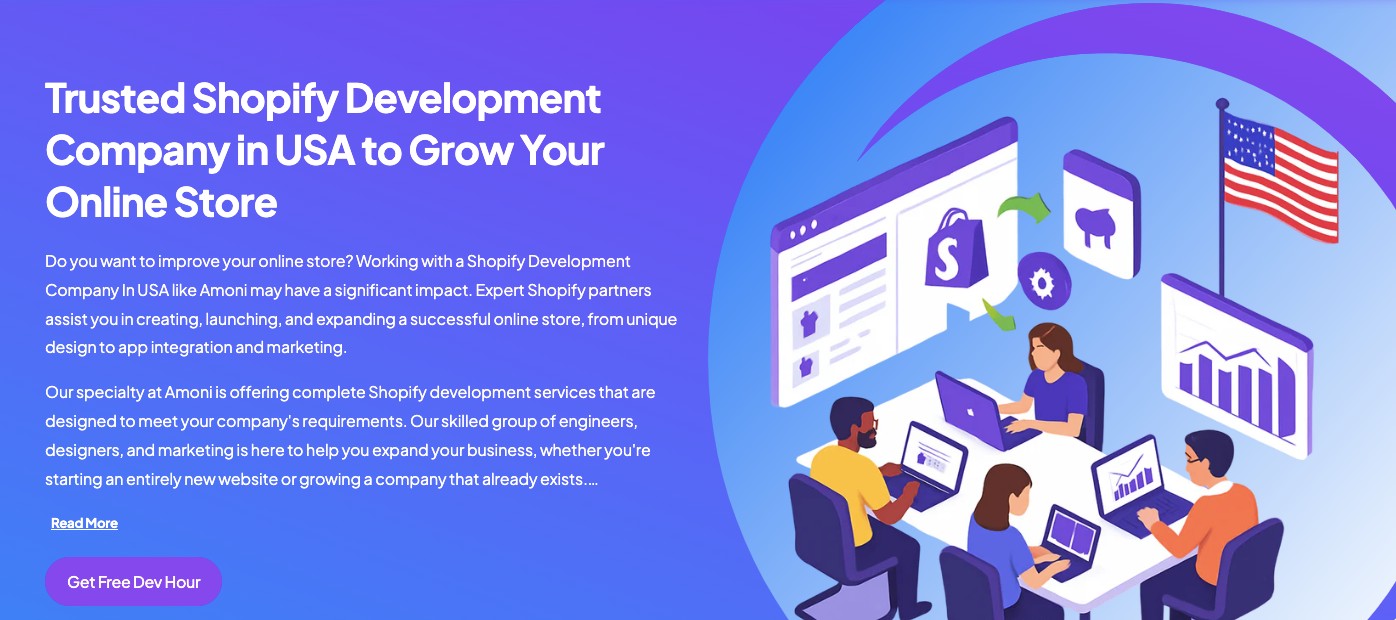 Trusted Shopify Development Company in USA to Grow Your Online Store

Do you want to improve your online store? Working with a Shopify Development Company In USA like Amoni may have a significant impact. Expert Shopify partners assist you in creating, launching, and expanding a successful online store, from unique design to app integration and marketing.

Our specialty at Amoni is offering complete Shopify development services that are designed to meet your company's requirements. Our skilled group of engineers, designers, and marketing is here to help you expand your business, whether you're starting an entirely new website or growing a company that already exists....

Read More

Get Free Dev Hour